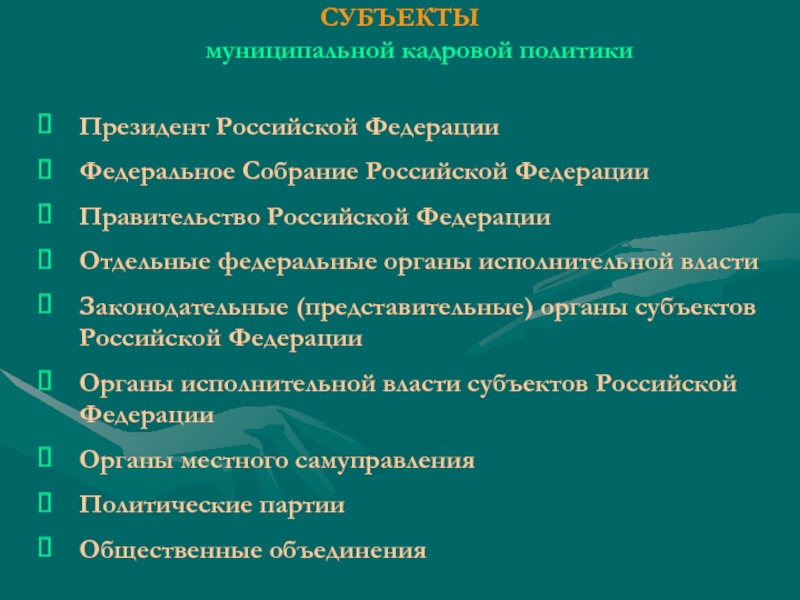 СУБЪЕКТЫ
муниципальной кадровой политики

Президент Российской Федерации

Федеральное Собрание Российской Федерации

Правительство Российской Федерации

Отдельные федеральные органы исполнительной власти

Законодательные (представительные) органы субъектов Российской Федерации

Органы исполнительной власти субъектов Российской Федерации

Органы местного самуправления

Политические партии

Общественные объединения